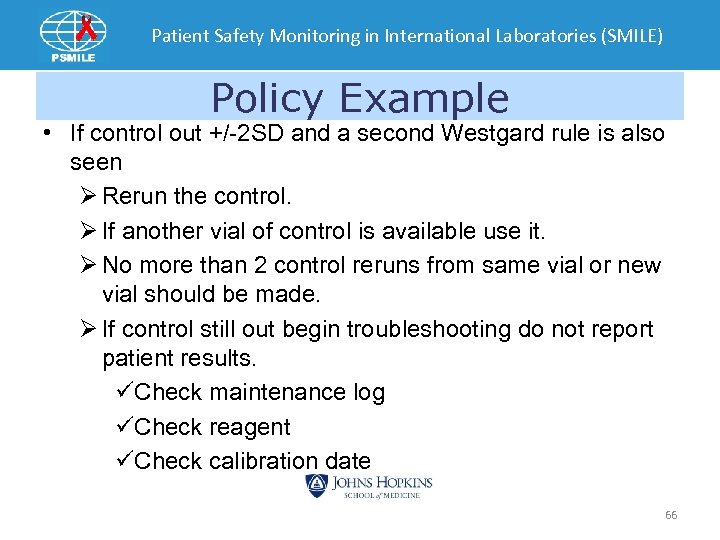 PSMILE

Patient Safety Monitoring in International Laboratories (SMILE)

Policy Example

• If control out +/-2SD and a second Westgard rule is also seen

➢ Rerun the control.

➢ If another vial of control is available use it.

➢ No more than 2 control reruns from same vial or new vial should be made.

➢ If control still out begin troubleshooting do not report patient results.

✓Check maintenance log

✓Check reagent

✓Check calibration date

JOHNS HOPKINS
SCHOOL of MEDICINE

66